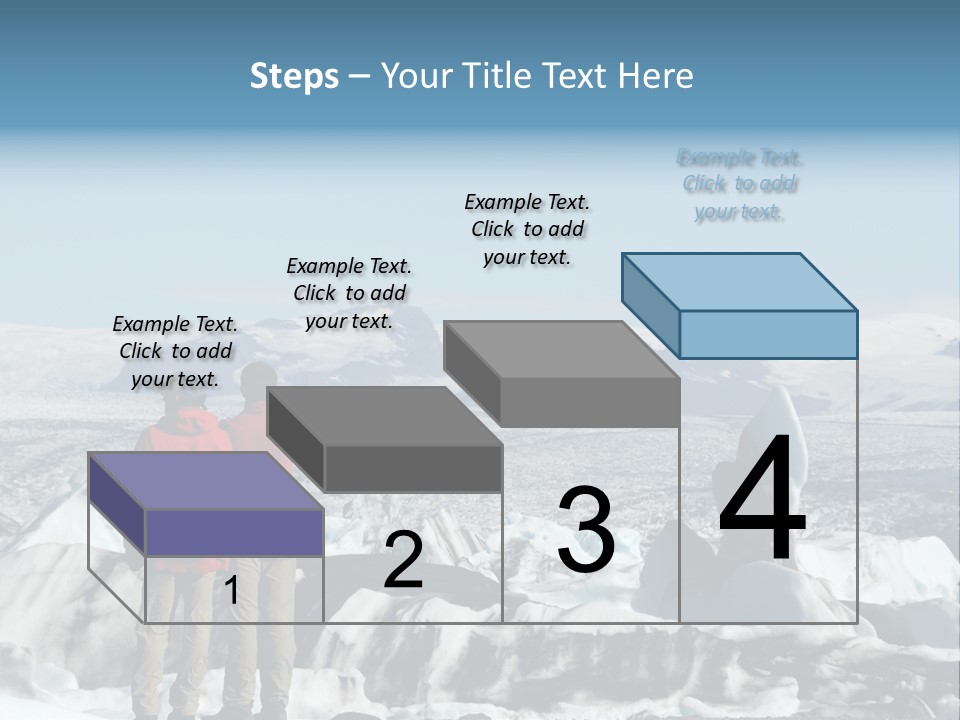 Steps – Your Title Text Here

Example Text. Click to add your text.

Example Text. Click to add your text.

Example Text. Click to add your text.

Example Text. Click to add your text.

1

2

3

4